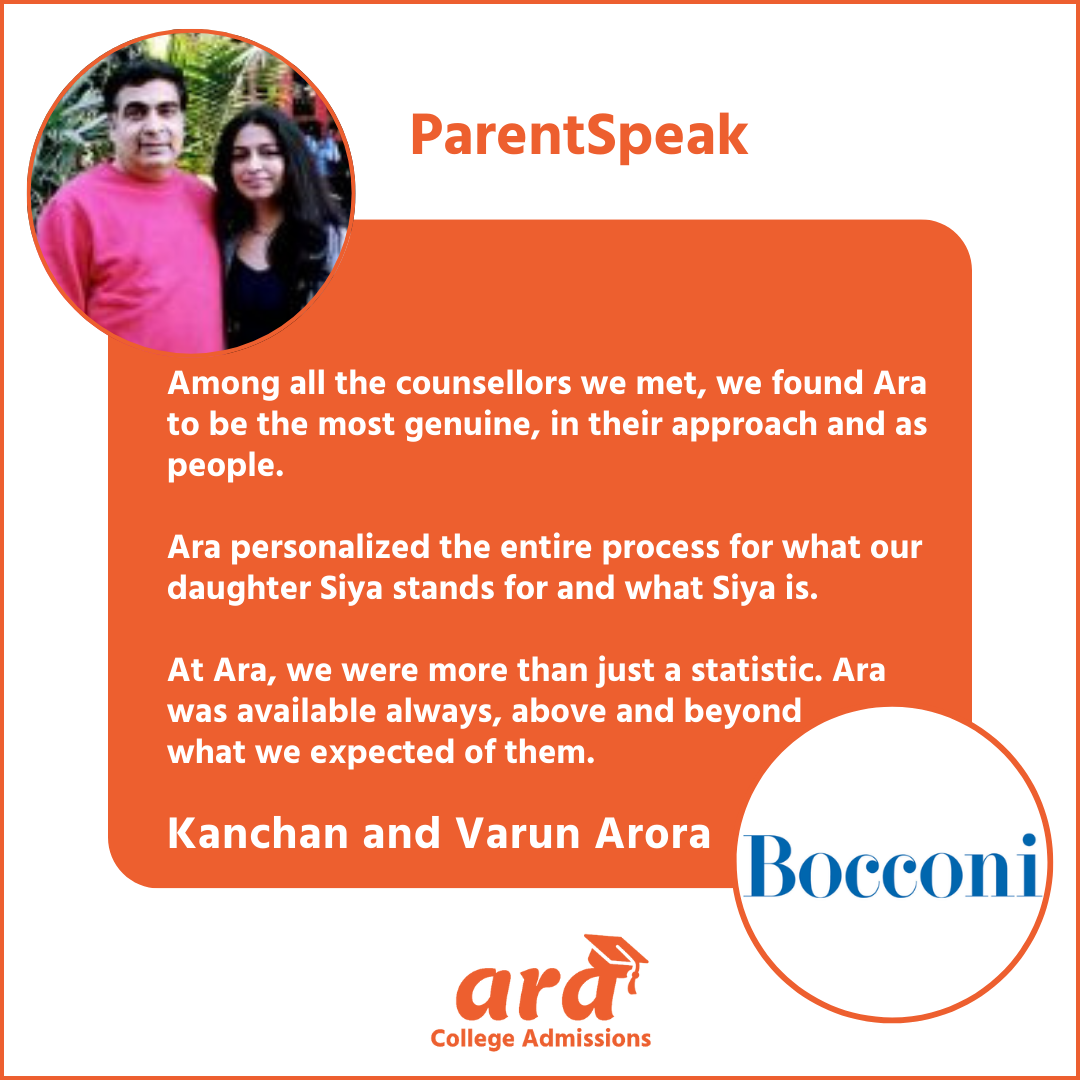 ParentSpeak

Among all the counsellors we met, we found Ara to be the most genuine, in their approach and as people.

Ara personalized the entire process for what our daughter Siya stands for and what Siya is.

At Ara, we were more than just a statistic. Ara was available always, above and beyond what we expected of them.

Kanchan and Varun Arora

Bocconi

ara
College Admissions